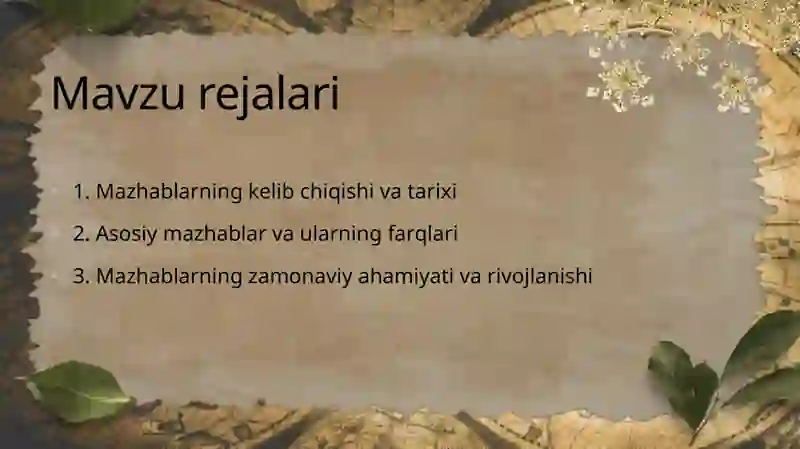 Mavzu rejalari

1. Mazhablarning kelib chiqishi va tarixi

2. Asosiy mazhablar va ularning farqlari

3. Mazhablarning zamonaviy ahamiyati va rivojlanishi